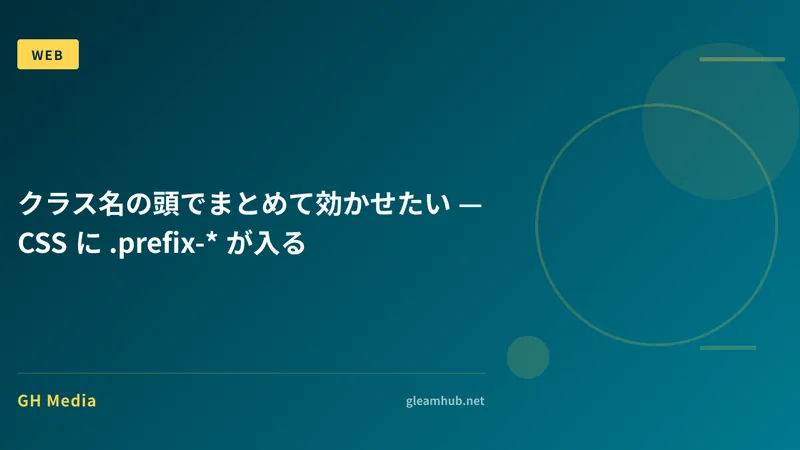 WEB

クラス名の頭でまとめて効かせたい — CSS に .prefix-* が入る

GH Media

gleamhub.net